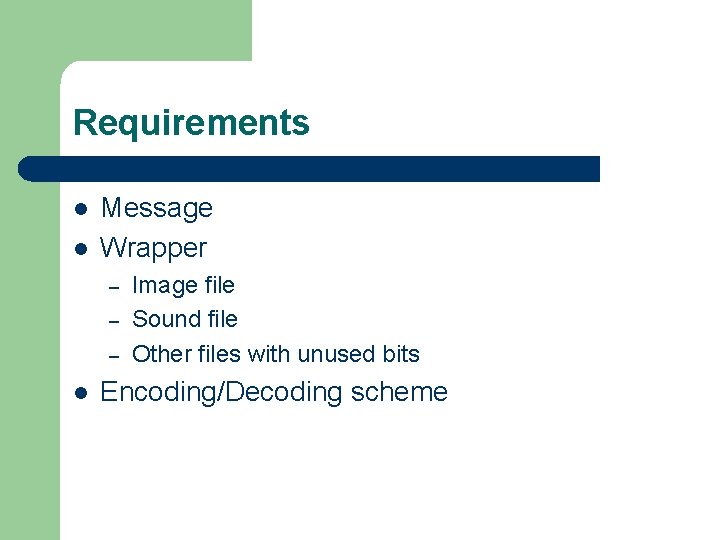 Requirements

- Message
- Wrapper
  – Image file
  – Sound file
  – Other files with unused bits
- Encoding/Decoding scheme